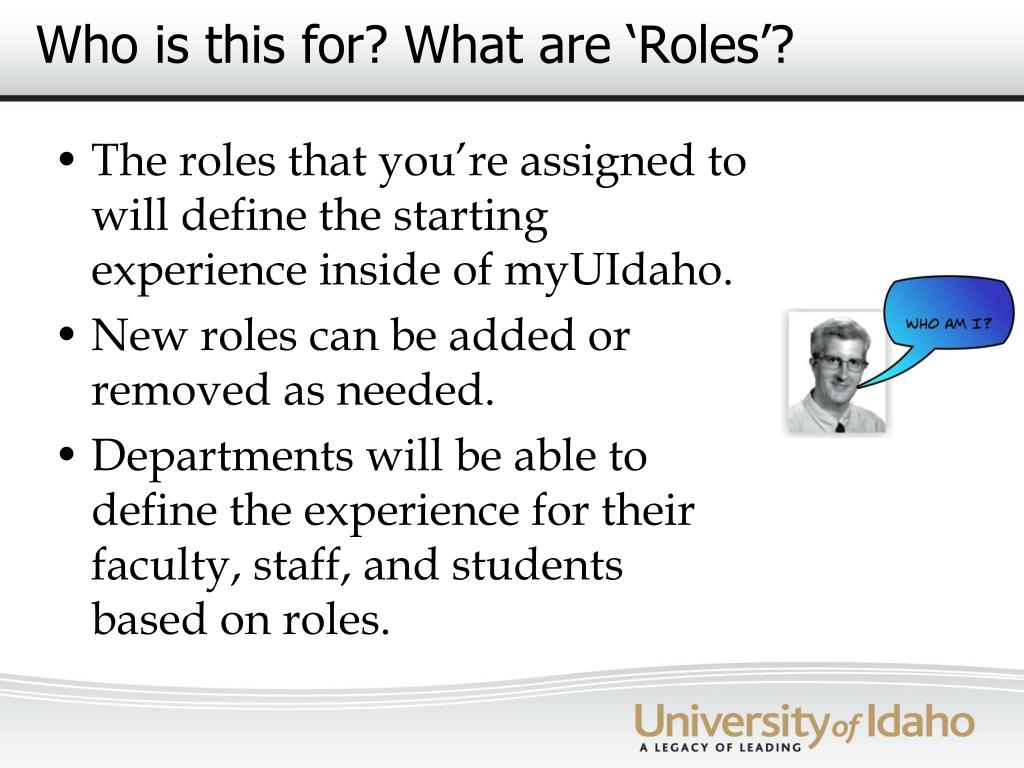 Who is this for? What are ‘Roles’?

• The roles that you’re assigned to will define the starting experience inside of myUIdaho.
• New roles can be added or removed as needed.
• Departments will be able to define the experience for their faculty, staff, and students based on roles.

WHO AM I?

University of Idaho
A LEGACY OF LEADING